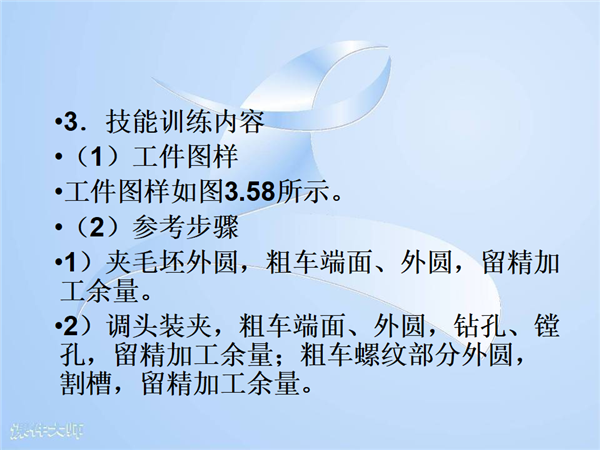 •3. 技能训练内容

•（1）工件图样

•工件图样如图3.58所示。

•（2）参考步骤

•1）夹毛坯外圆，粗车端面、外圆，留精加工余量。

•2）调头装夹，粗车端面、外圆，钻孔、镗孔，留精加工余量；粗车螺纹部分外圆，割槽，留精加工余量。

课件大师